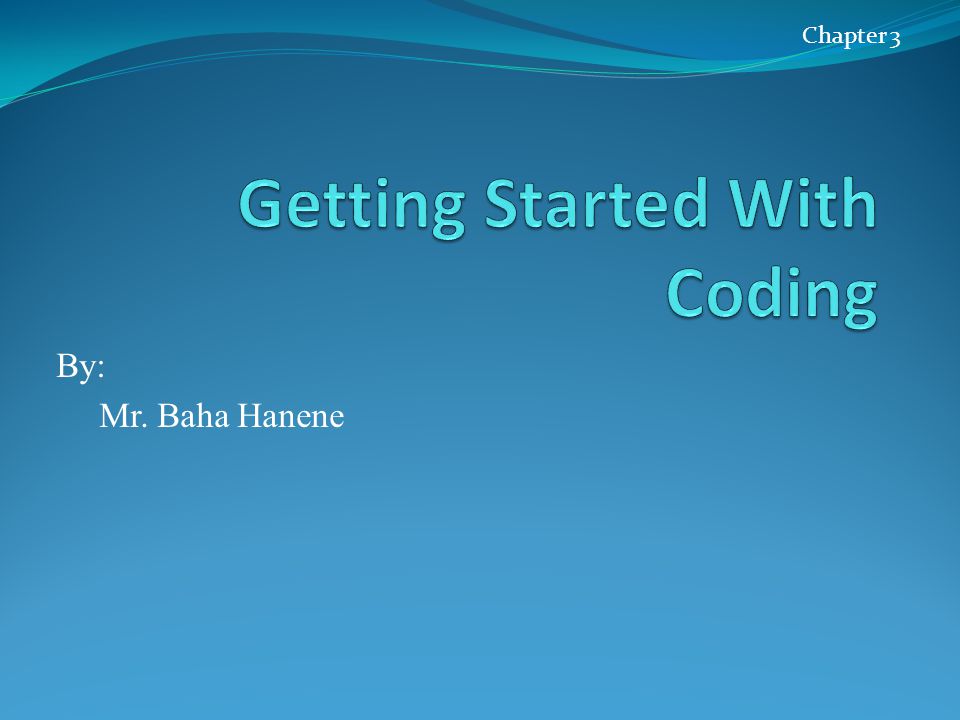 Chapter 3

Getting Started With Coding

By:

Mr. Baha Hanene